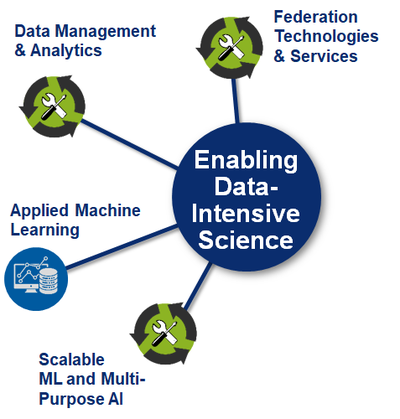 Data Management & Analytics

Federation Technologies & Services

Enabling Data-Intensive Science

Applied Machine Learning

Scalable ML and Multi-Purpose AI